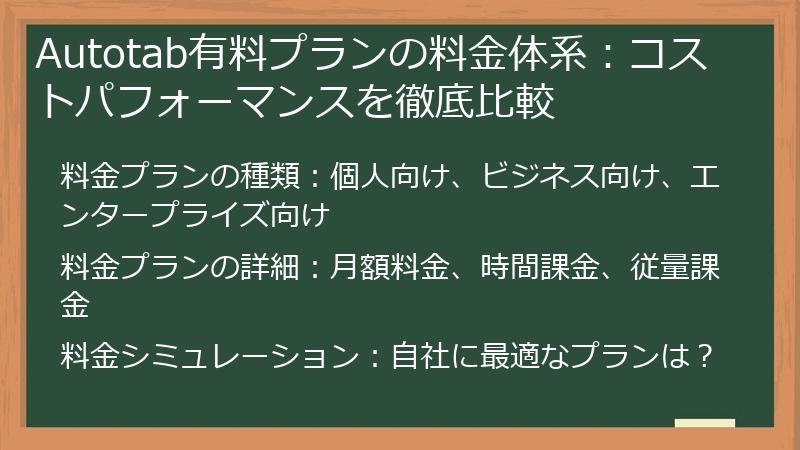 Autotab有料プランの料金体系：コストパフォーマンスを徹底比較

料金プランの種類：個人向け、ビジネス向け、エンタープライズ向け

料金プランの詳細：月額料金、時間課金、従量課金

料金シミュレーション：自社に最適なプランは？